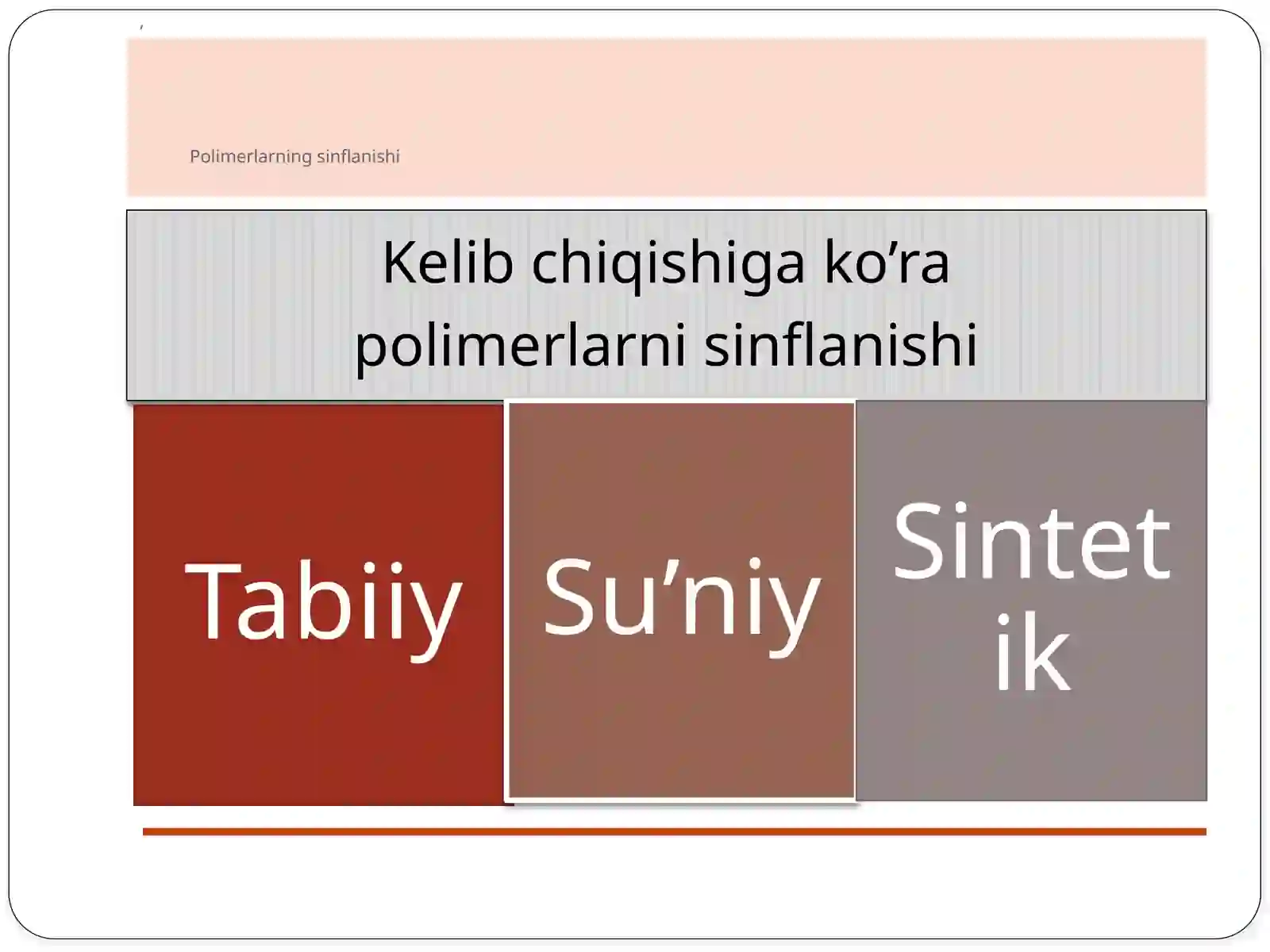 Polimerlarning sinflanishi

Kelib chiqishiga ko’ra polimerlarni sinflanishi

Tabiiy

Su’niy

Sintetik